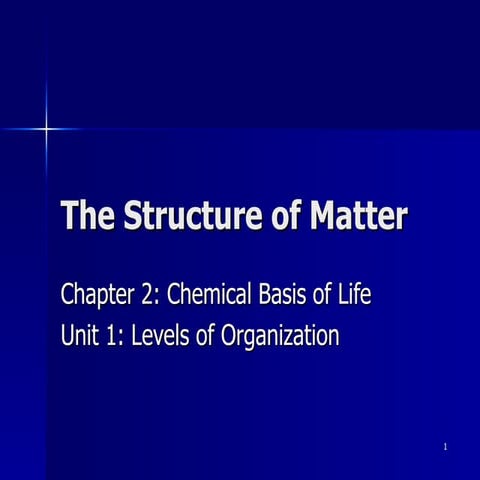 The Structure of Matter

Chapter 2: Chemical Basis of Life
Unit 1: Levels of Organization

1